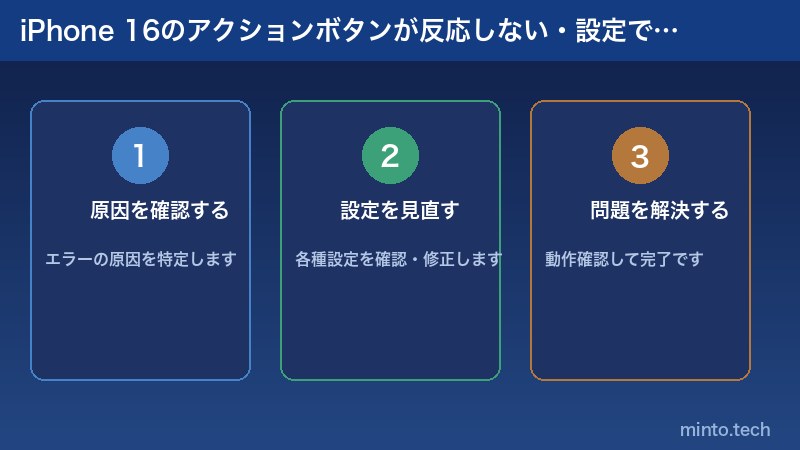 iPhone 16のアクションボタンが反応しない・設定で…

1

原因を確認する

エラーの原因を特定します

2

設定を見直す

各種設定を確認・修正します

3

問題を解決する

動作確認して完了です

minto.tech